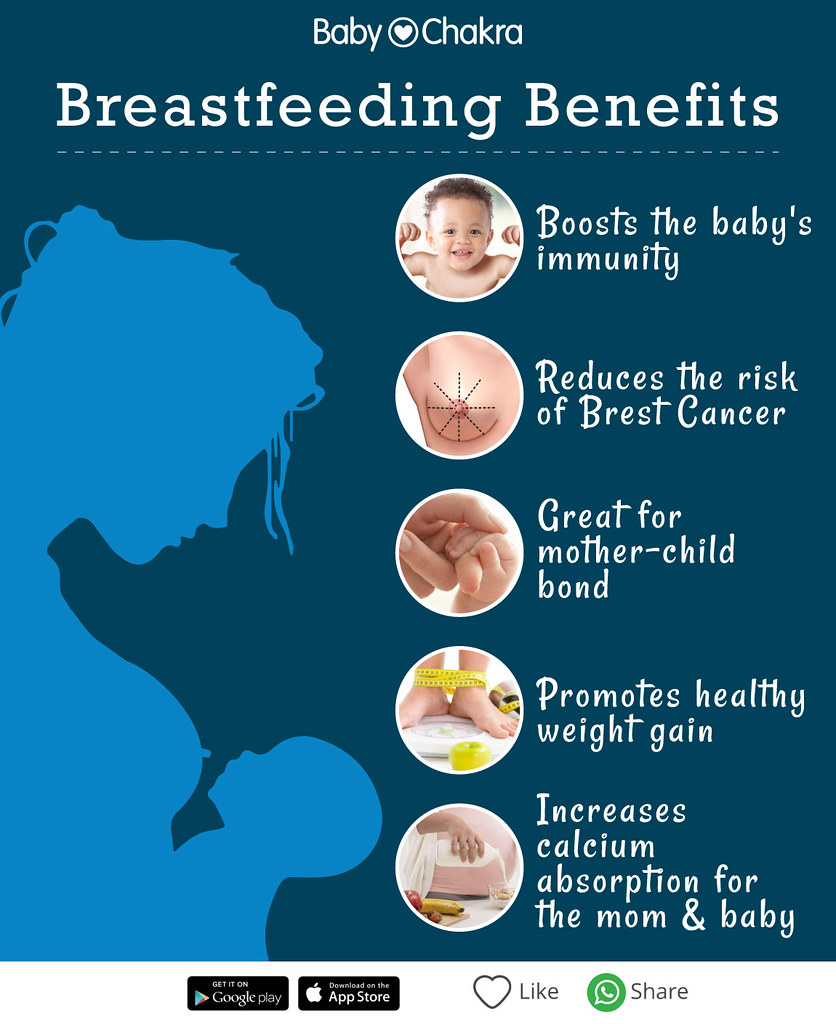 Baby Chakra

Breastfeeding Benefits

Boosts the baby's immunity

Reduces the risk of Brest Cancer

Great for mother-child bond

Promotes healthy weight gain

Increases calcium absorption for the mom & baby

GET IT ON Google play

Download on the App Store

Like

Share